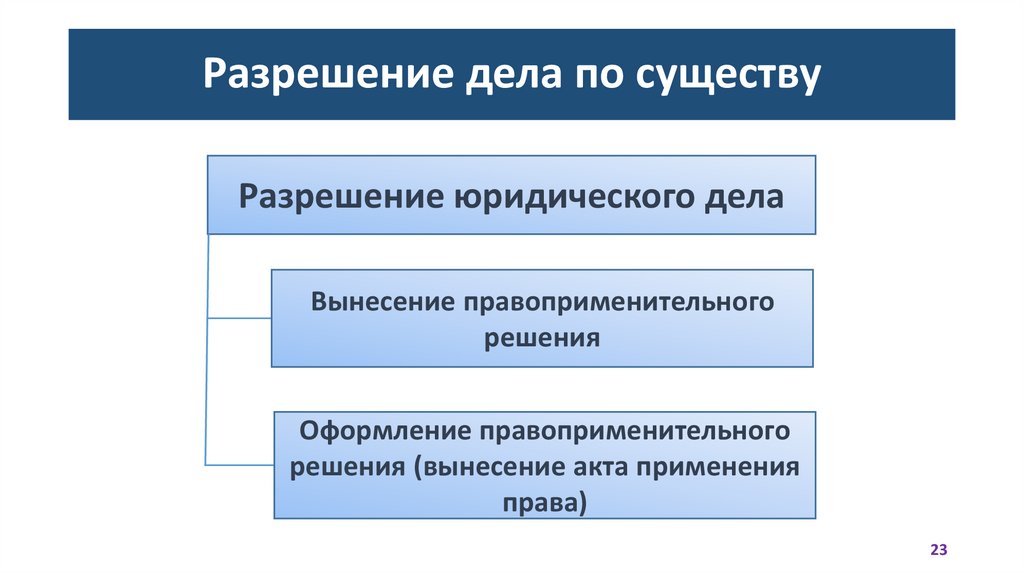 Разрешение дела по существу

Разрешение юридического дела

Вынесение правоприменительного решения

Оформление правоприменительного решения (вынесение акта применения права)

23